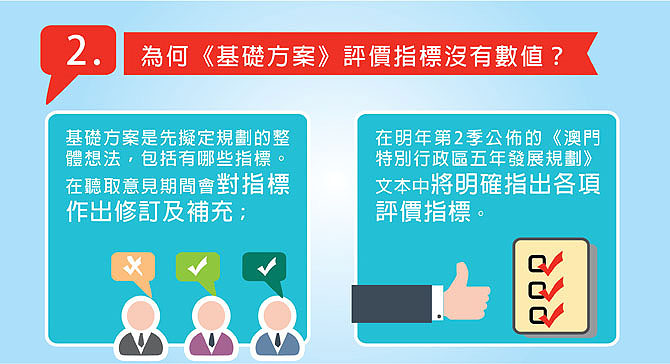 2.

為何《基礎方案》評價指標沒有數值？

基礎方案是先擬定規劃的整體想法，包括有哪些指標。

在聽取意見期間會對指標作出修訂及補充；

在明年第2季公佈的《澳門特別行政區五年發展規劃》文本中將明確指出各項評價指標。